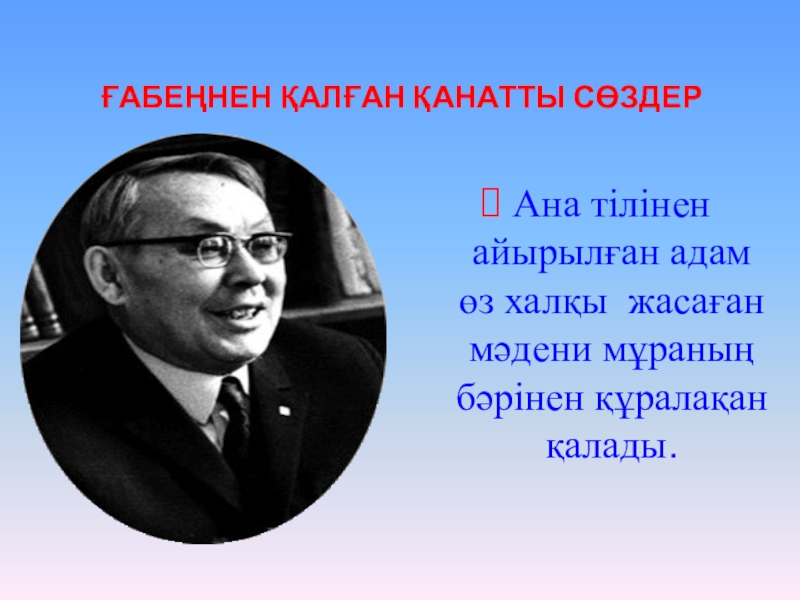 ҒАБЕҢНЕН ҚАЛҒАН ҚАНАТТЫ СӨЗДЕР

Ана тілінен айырылған адам өз халқы жасаған мәдени мұраның бәрінен құралақан қалады.